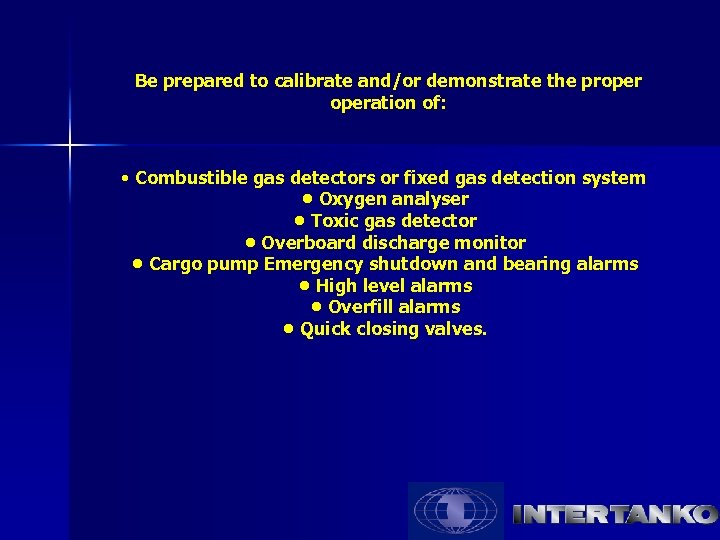 Be prepared to calibrate and/or demonstrate the proper operation of:

• Combustible gas detectors or fixed gas detection system
• Oxygen analyser
• Toxic gas detector
• Overboard discharge monitor
• Cargo pump Emergency shutdown and bearing alarms
• High level alarms
• Overfill alarms
• Quick closing valves.

INTERTANKO